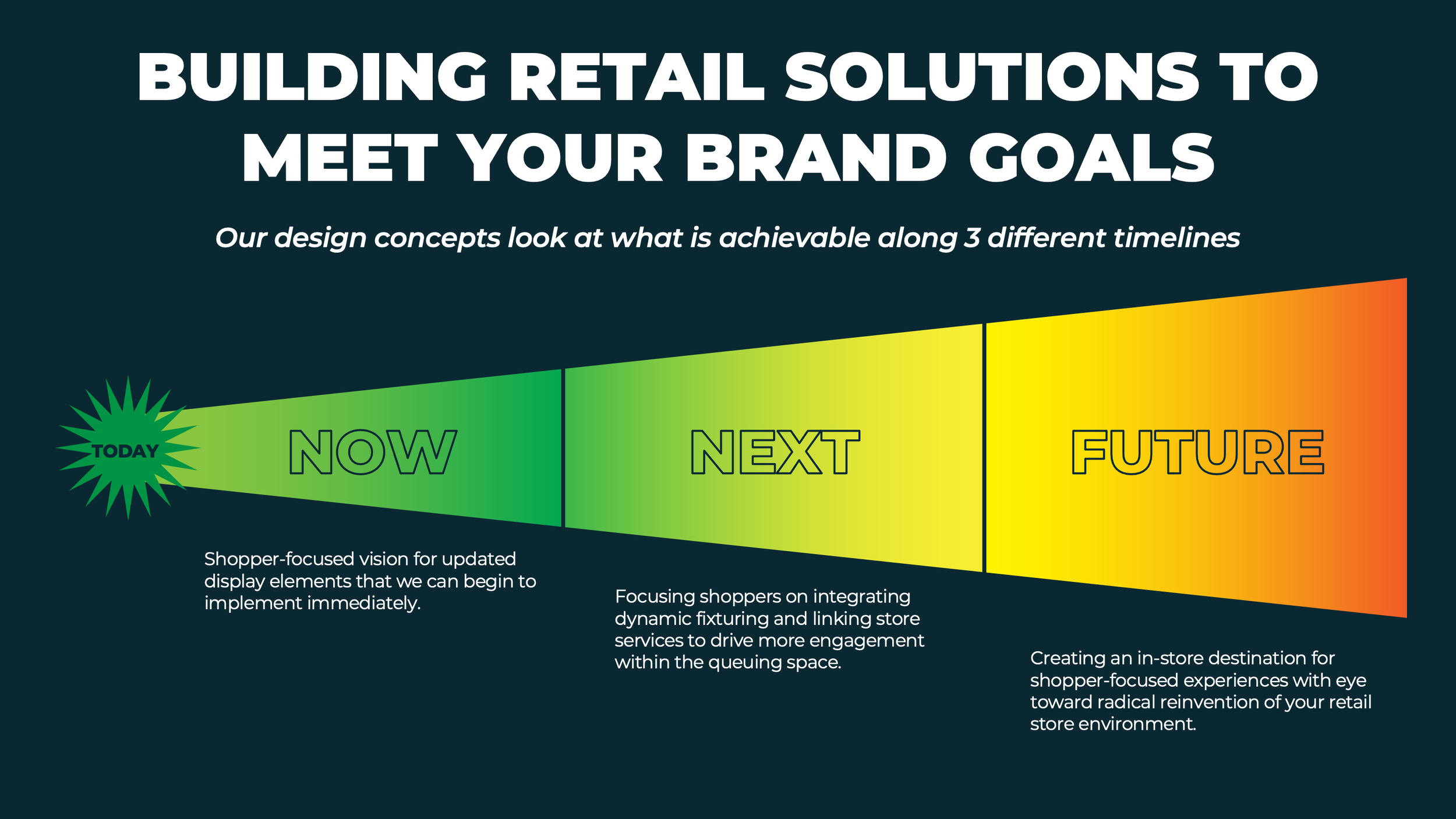 BUILDING RETAIL SOLUTIONS TO MEET YOUR BRAND GOALS

Our design concepts look at what is achievable along 3 different timelines

TODAY

NOW

NEXT

FUTURE

Shopper-focused vision for updated display elements that we can begin to implement immediately.

Focusing shoppers on integrating dynamic fixturing and linking store services to drive more engagement within the queuing space.

Creating an in-store destination for shopper-focused experiences with eye toward radical reinvention of your retail store environment.